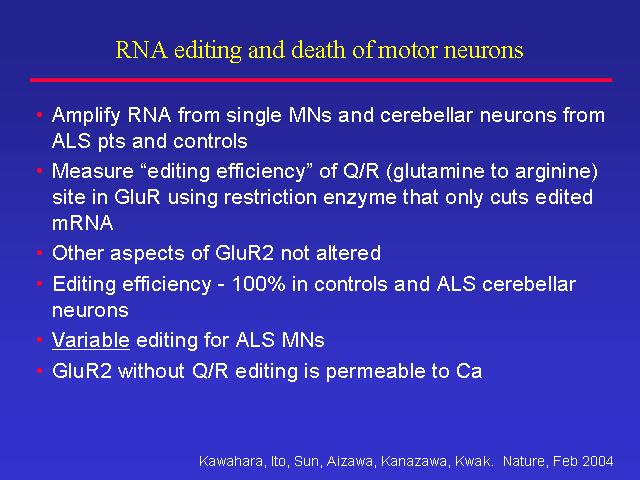 RNA editing and death of motor neurons

• Amplify RNA from single MNs and cerebellar neurons from ALS pts and controls
• Measure “editing efficiency” of Q/R (glutamine to arginine) site in GluR using restriction enzyme that only cuts edited mRNA
• Other aspects of GluR2 not altered
• Editing efficiency - 100% in controls and ALS cerebellar neurons
• Variable editing for ALS MNs
• GluR2 without Q/R editing is permeable to Ca

Kawahara, Ito, Sun, Aizawa, Kanazawa, Kwak. Nature, Feb 2004